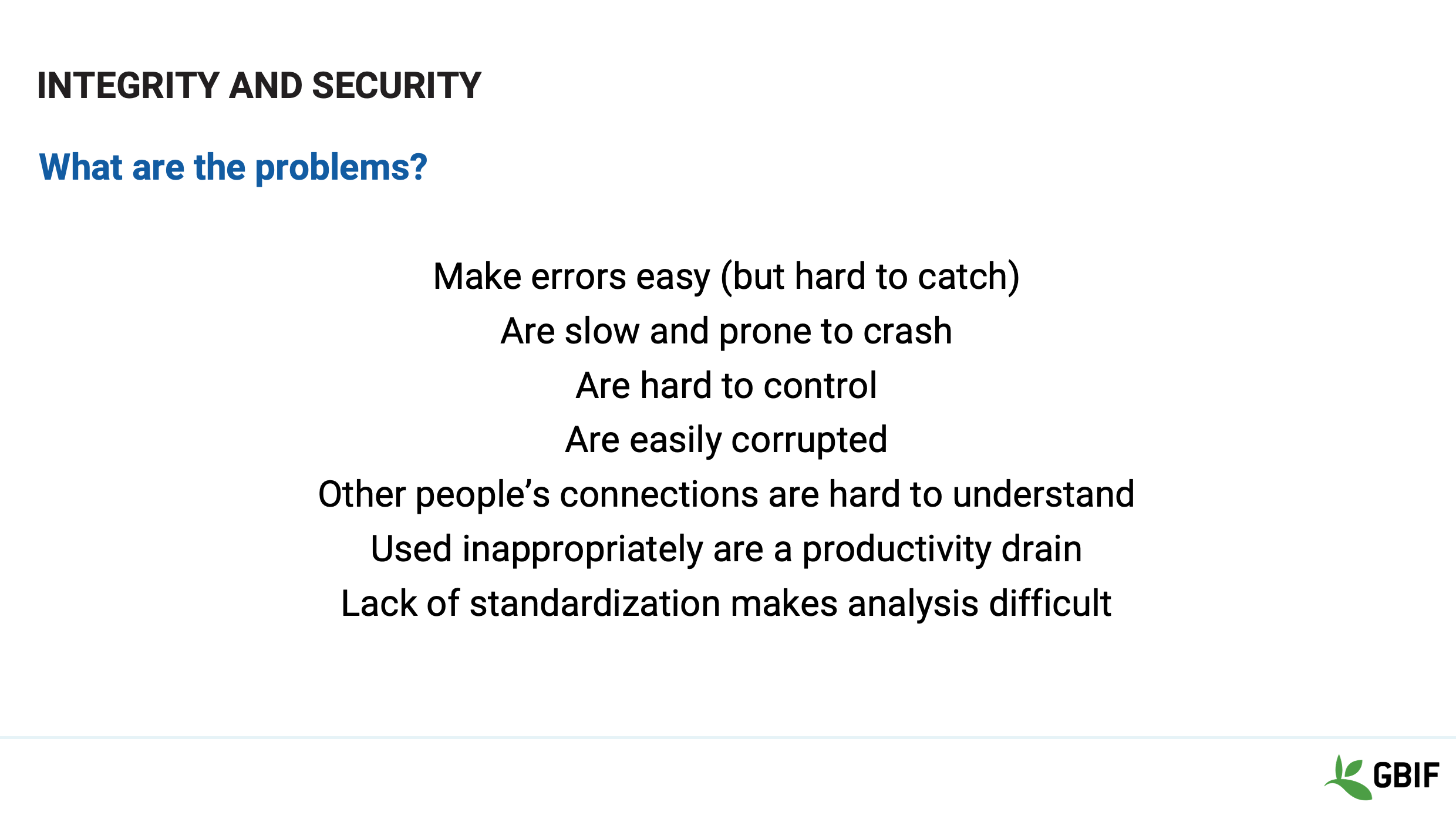 INTEGRITY AND SECURITY

What are the problems?

Make errors easy (but hard to catch)
Are slow and prone to crash
Are hard to control
Are easily corrupted
Other people's connections are hard to understand
Used inappropriately are a productivity drain
Lack of standardization makes analysis difficult

GBIF